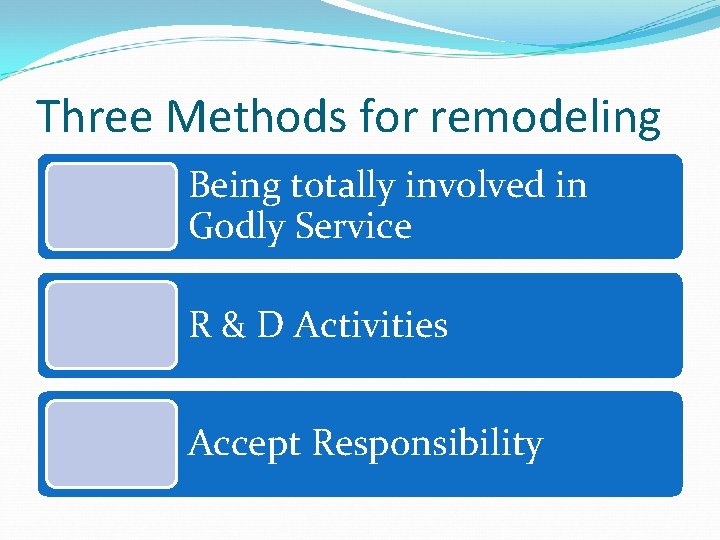 Three Methods for remodeling

Being totally involved in Godly Service

R & D Activities

Accept Responsibility